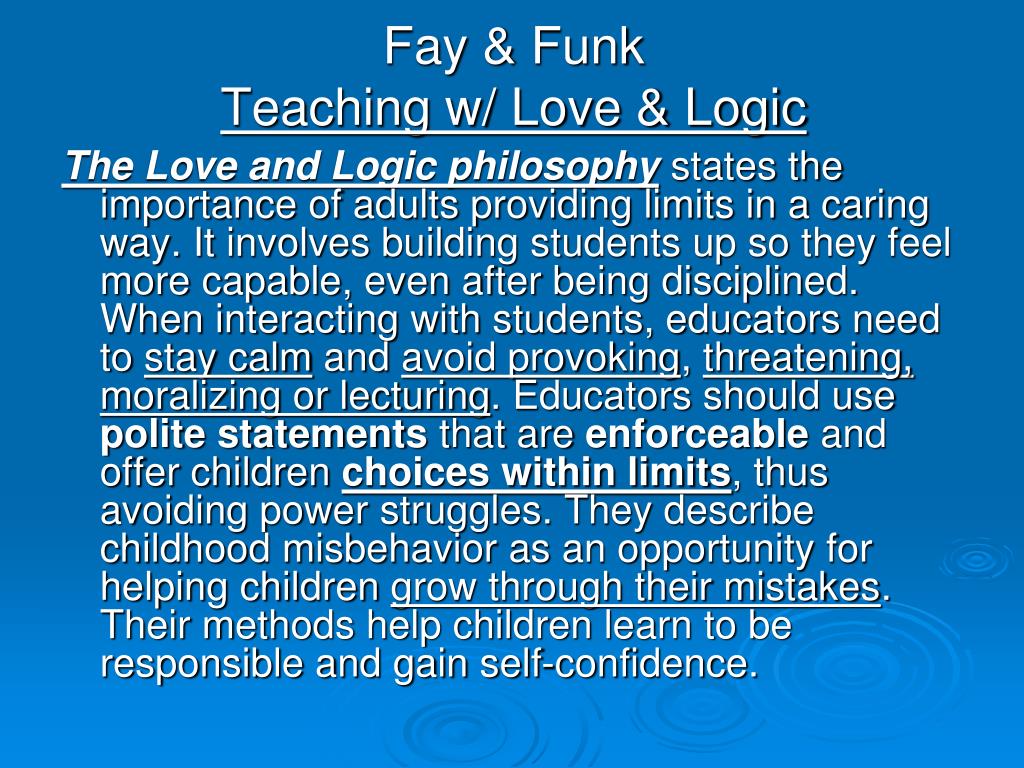 Fay & Funk
Teaching w/ Love & Logic

The Love and Logic philosophy states the importance of adults providing limits in a caring way. It involves building students up so they feel more capable, even after being disciplined. When interacting with students, educators need to stay calm and avoid provoking, threatening, moralizing or lecturing. Educators should use polite statements that are enforceable and offer children choices within limits, thus avoiding power struggles. They describe childhood misbehavior as an opportunity for helping children grow through their mistakes. Their methods help children learn to be responsible and gain self-confidence.